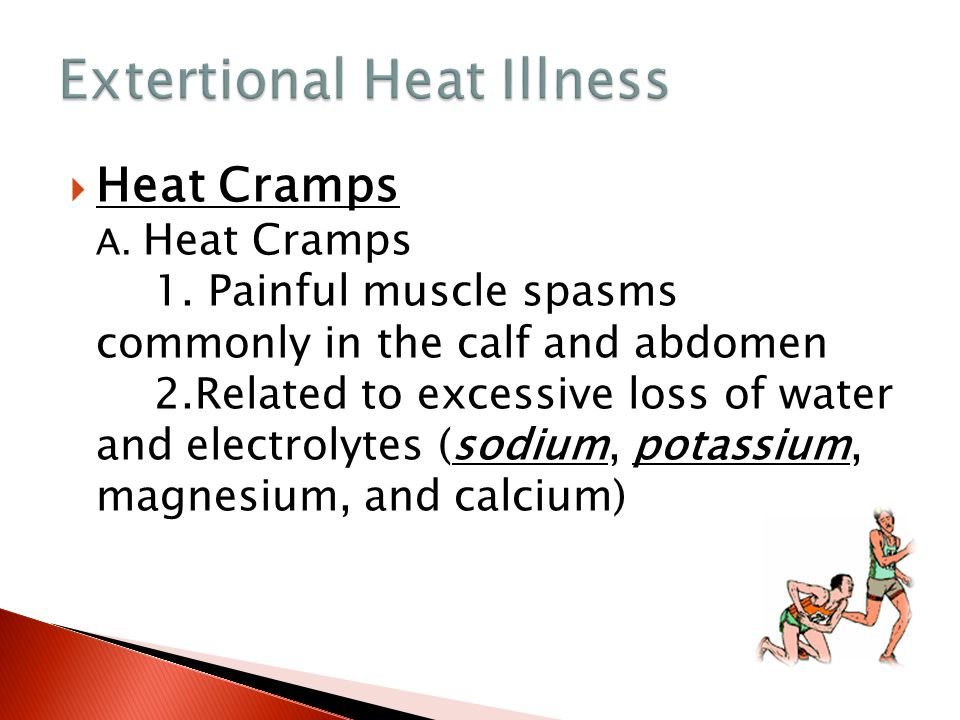 Extertional Heat Illness

Heat Cramps

A. Heat Cramps

1. Painful muscle spasms commonly in the calf and abdomen

2.Related to excessive loss of water and electrolytes (sodium, potassium, magnesium, and calcium)